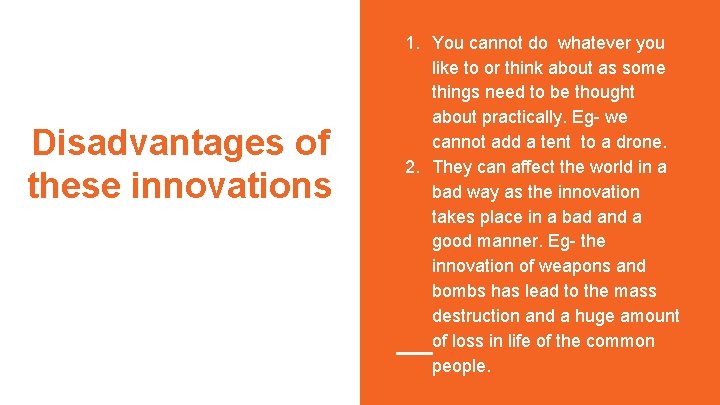 Disadvantages of these innovations

1. You cannot do whatever you like to or think about as some things need to be thought about practically. Eg- we cannot add a tent to a drone.
2. They can affect the world in a bad way as the innovation takes place in a bad and a good manner. Eg- the innovation of weapons and bombs has lead to the mass destruction and a huge amount of loss in life of the common people.